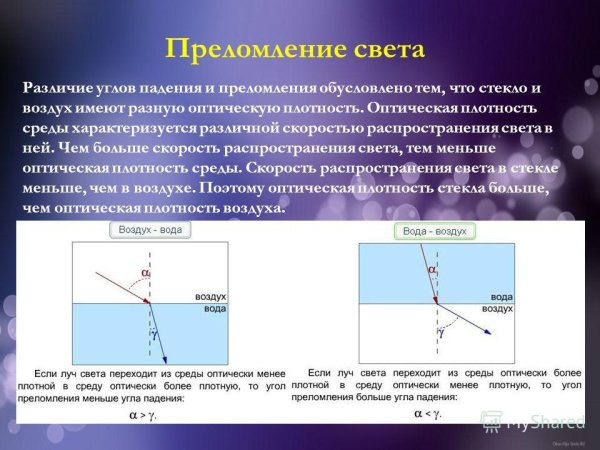 Преломление света

Различие углов падения и преломления обусловлено тем, что стекло и воздух имеют разную оптическую плотность. Оптическая плотность среды характеризуется различной скоростью распространения света в ней. Чем больше скорость распространения света, тем меньше оптическая плотность среды. Скорость распространения света в стекле меньше, чем в воздухе. Поэтому оптическая плотность стекла больше, чем оптическая плотность воздуха.

Воздух - вода

$\alpha$

воздух

вода

$\gamma$

Если луч света переходит из среды оптически менее плотной в среду оптически более плотную, то угол преломления меньше угла падения:

$\alpha > \gamma$.

Вода - воздух

$\alpha$

вода

воздух

$\gamma$

Если луч света переходит из среды оптически более плотной в среду оптически менее плотную, то угол преломления больше угла падения:

$\alpha < \gamma$.

MyShared